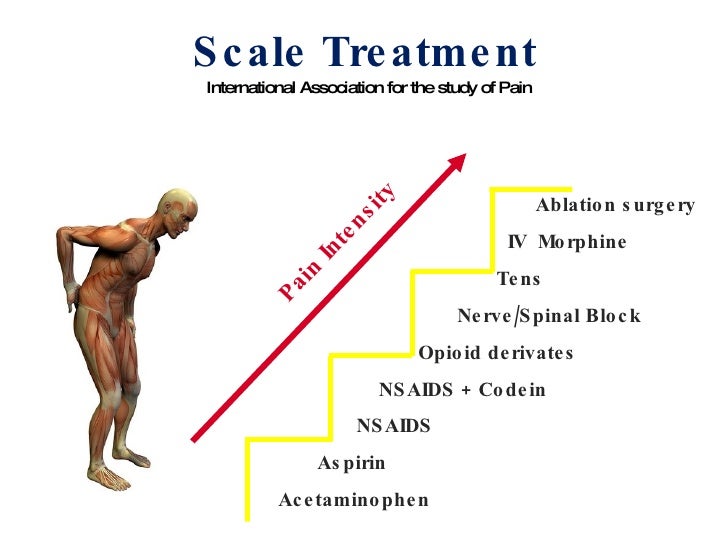 Scale Treatment
International Association for the study of Pain

Pain Intensity

Ablation surgery
IV Morphine
Tens
Nerve/Spinal Block
Opioid derivates
NSAIDS + Codein
NSAIDS
Aspirin
Acetaminophen